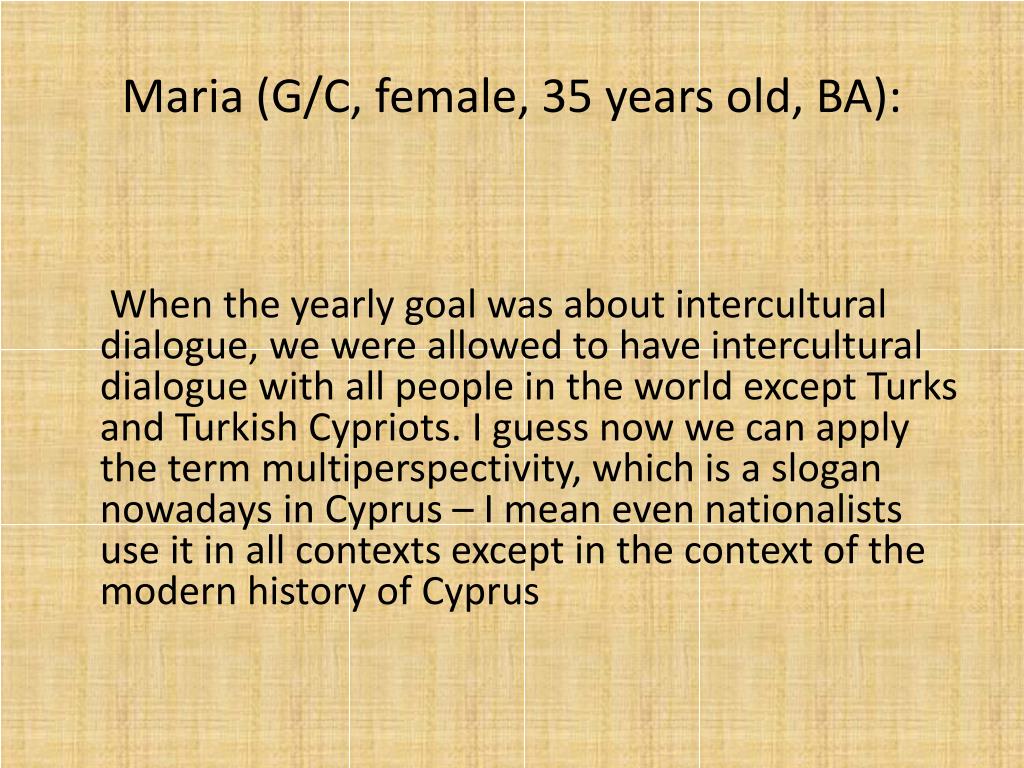 Maria (G/C, female, 35 years old, BA):

When the yearly goal was about intercultural dialogue, we were allowed to have intercultural dialogue with all people in the world except Turks and Turkish Cypriots. I guess now we can apply the term multiperspectivity, which is a slogan nowadays in Cyprus – I mean even nationalists use it in all contexts except in the context of the modern history of Cyprus